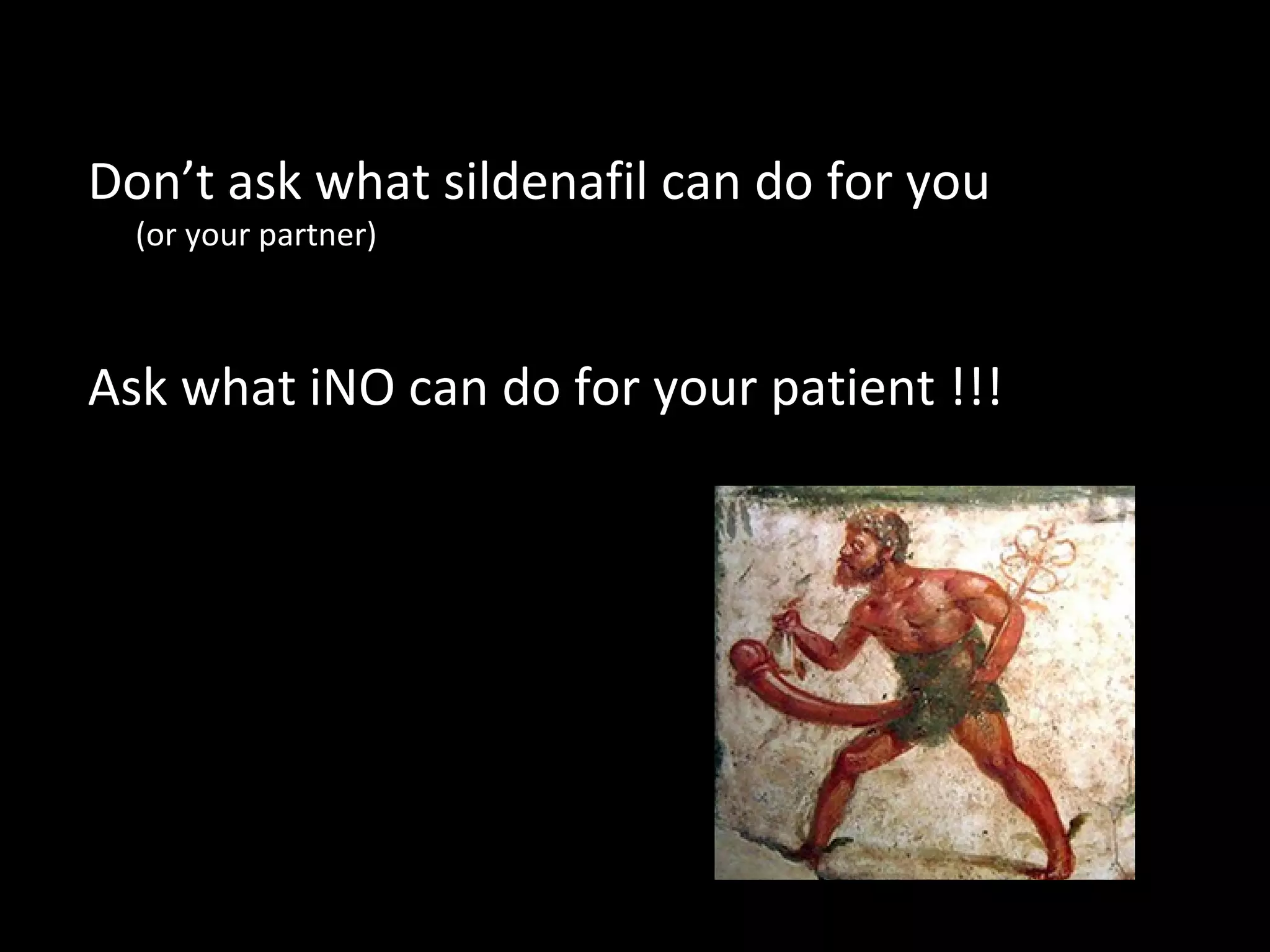 Don’t ask what sildenafil can do for you
(or your partner)

Ask what iNO can do for your patient !!!